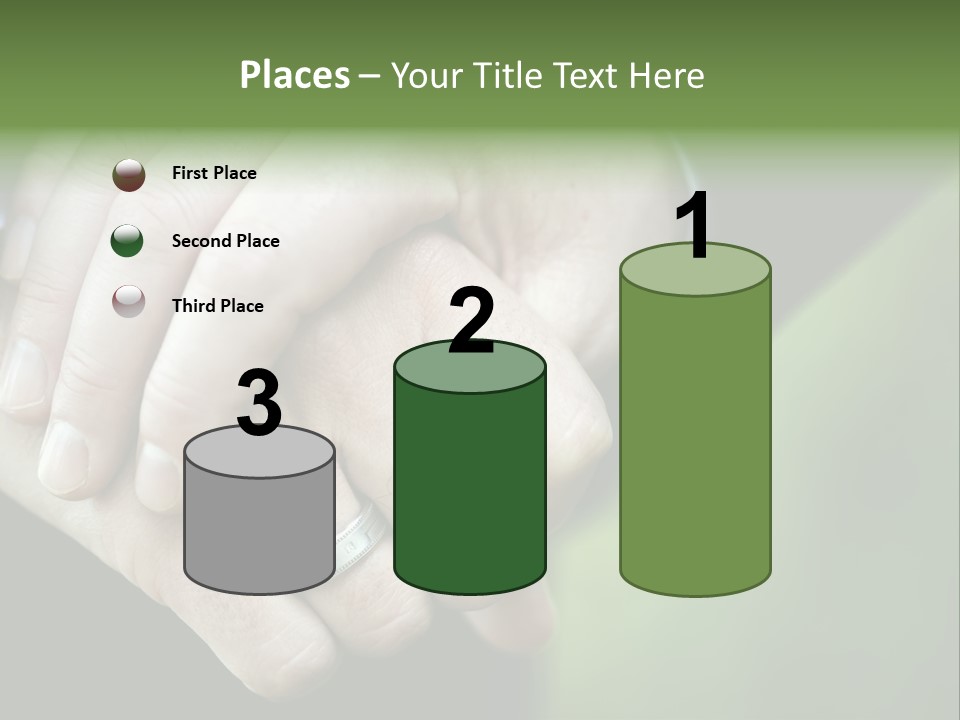 Places – Your Title Text Here

First Place

Second Place

Third Place

3

2

1